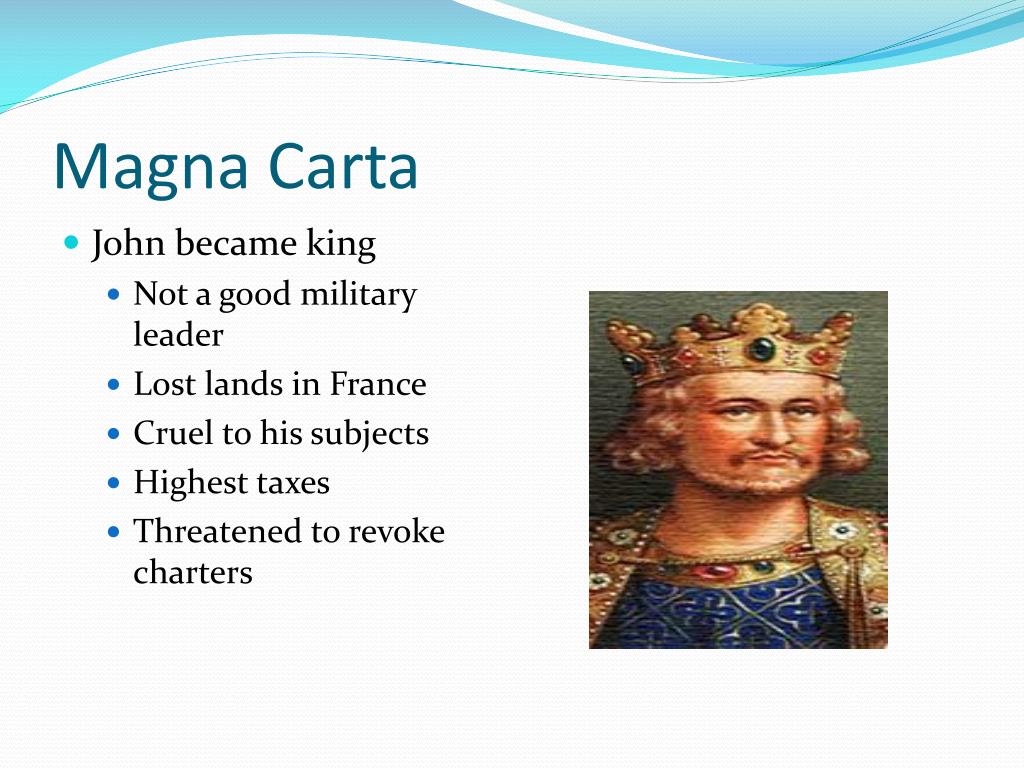 Magna Carta

- John became king
  - Not a good military leader
  - Lost lands in France
  - Cruel to his subjects
  - Highest taxes
  - Threatened to revoke charters